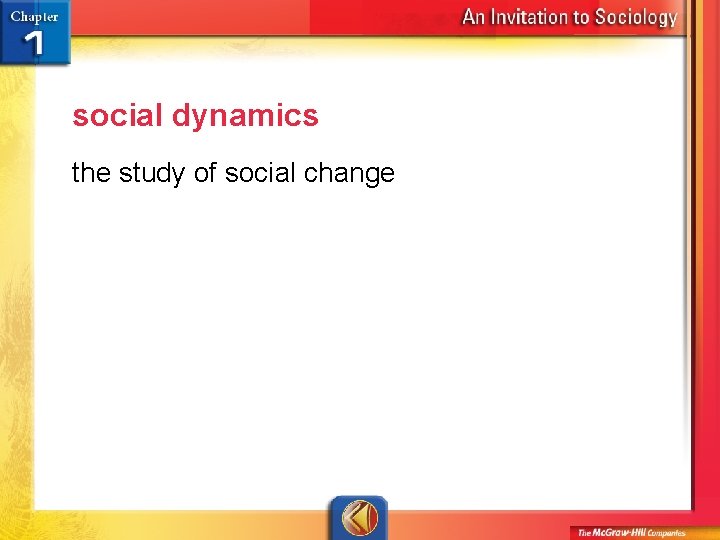 Chapter 1

An Invitation to Sociology

social dynamics

the study of social change

The McGraw-Hill Companies